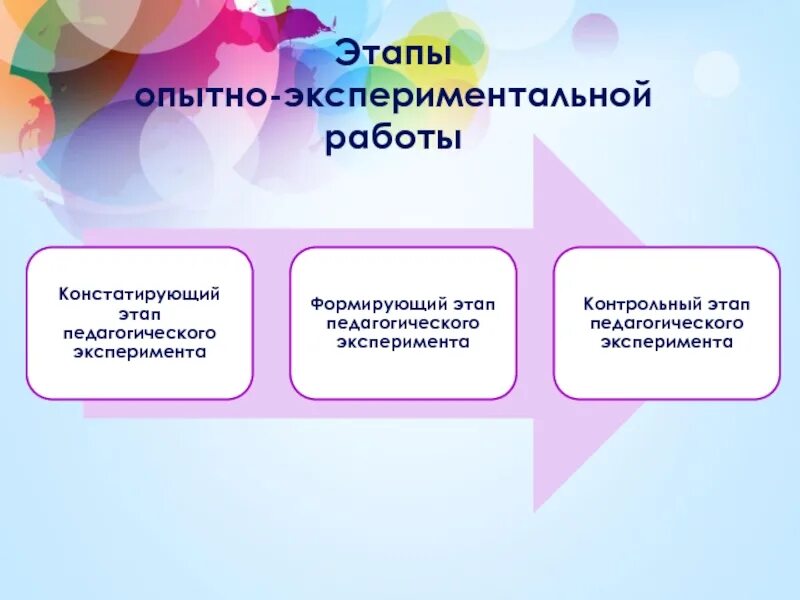 Этапы опытно-экспериментальной работы

Констатирующий этап педагогического эксперимента

Формирующий этап педагогического эксперимента

Контрольный этап педагогического эксперимента